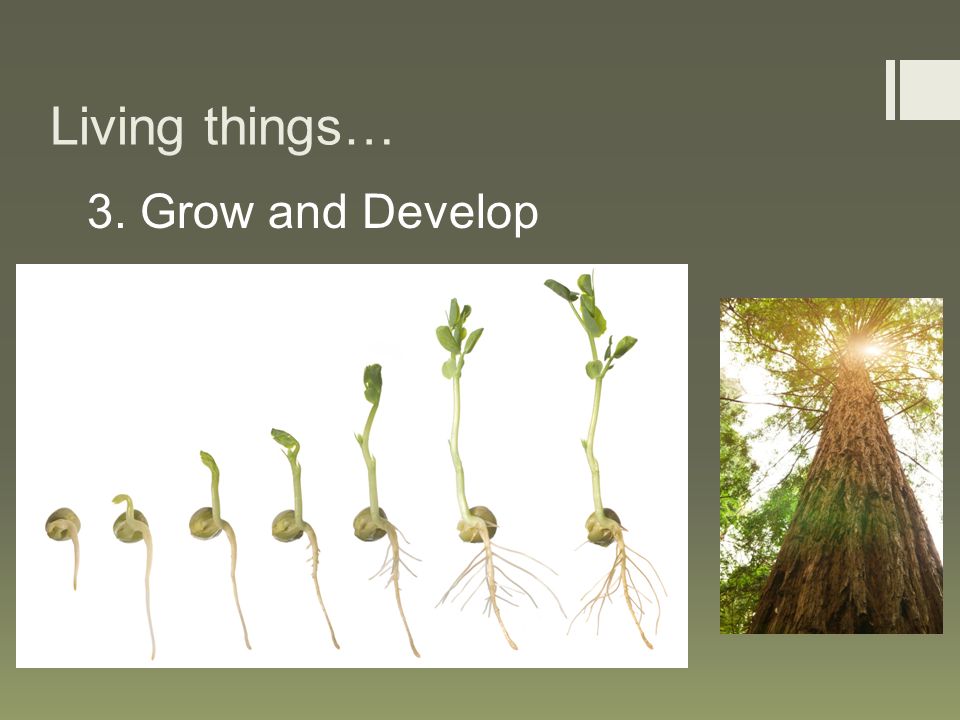 Living things…

3. Grow and Develop